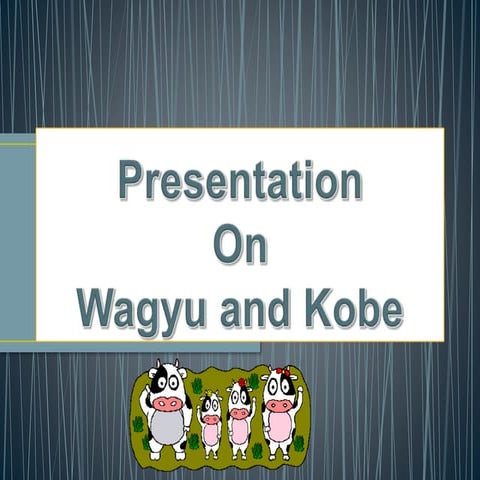 Presentation
On
Wagyu and Kobe